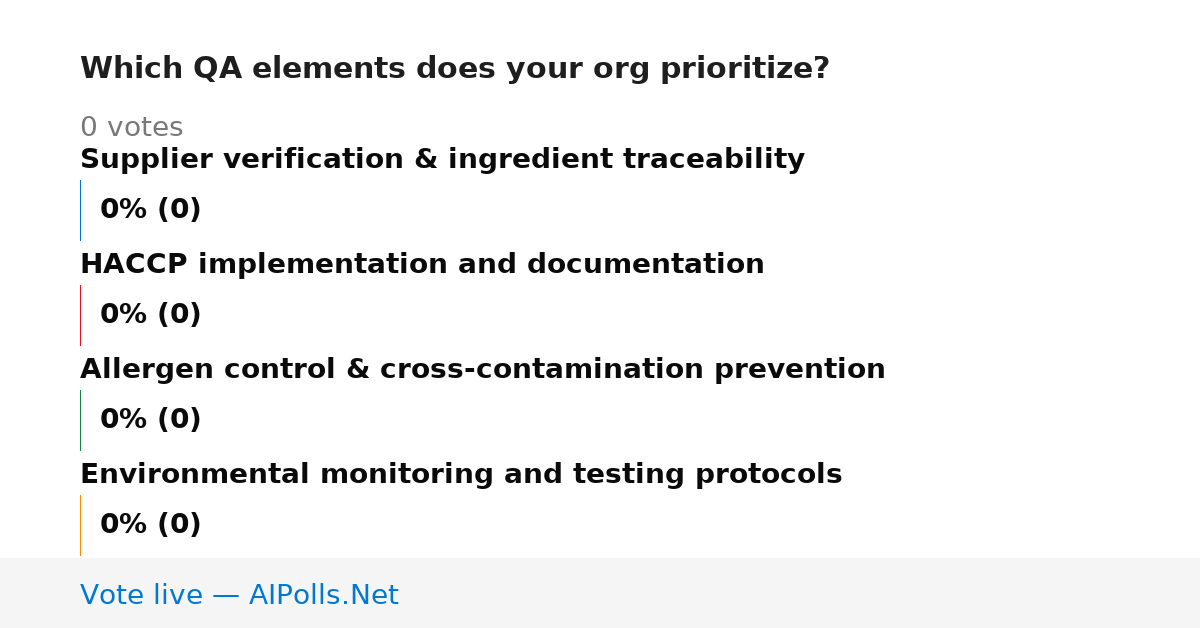 Which QA elements does your org prioritize?

0 votes

Supplier verification & ingredient traceability

0% (0)

HACCP implementation and documentation

0% (0)

Allergen control & cross-contamination prevention

0% (0)

Environmental monitoring and testing protocols

0% (0)

Vote live — AIPolls.Net